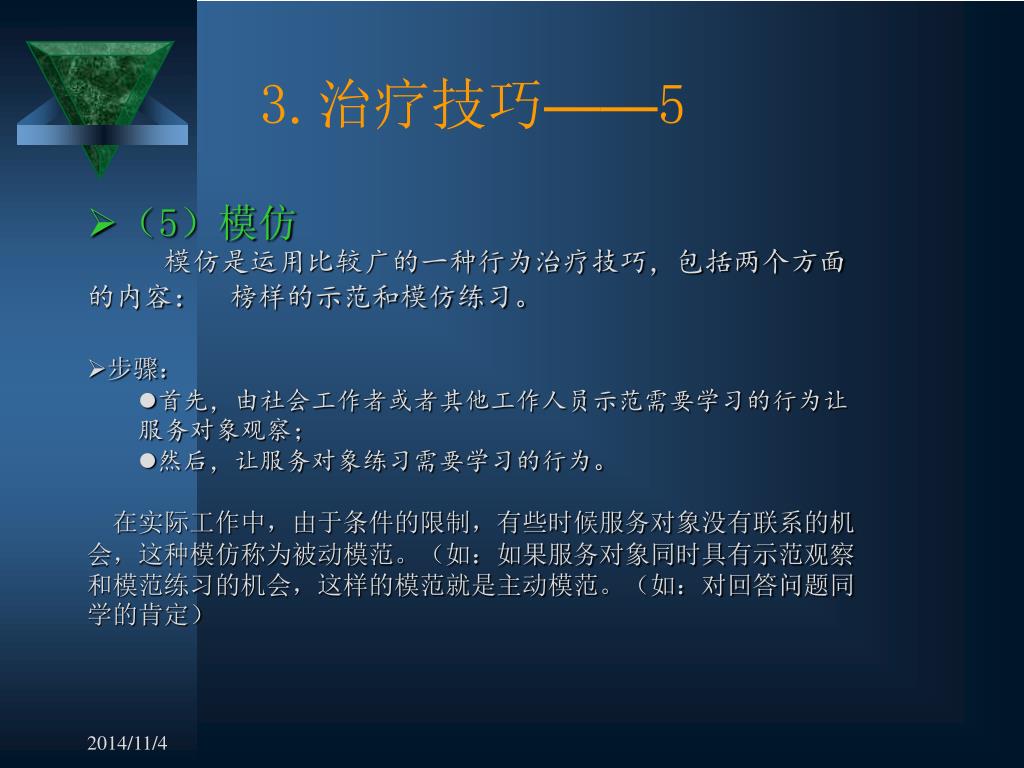 3. 治疗技巧——5

➢（5）模仿

模仿是运用比较广的一种行为治疗技巧，包括两个方面的内容： 榜样的示范和模仿练习。

➢步骤：

●首先，由社会工作者或者其他工作人员示范需要学习的行为让服务对象观察；

●然后，让服务对象练习需要学习的行为。

在实际工作中，由于条件的限制，有些时候服务对象没有联系的机会，这种模仿称为被动模范。（如：如果服务对象同时具有示范观察和模范练习的机会，这样的模范就是主动模范。（如：对回答问题同学的肯定）

2014/11/4